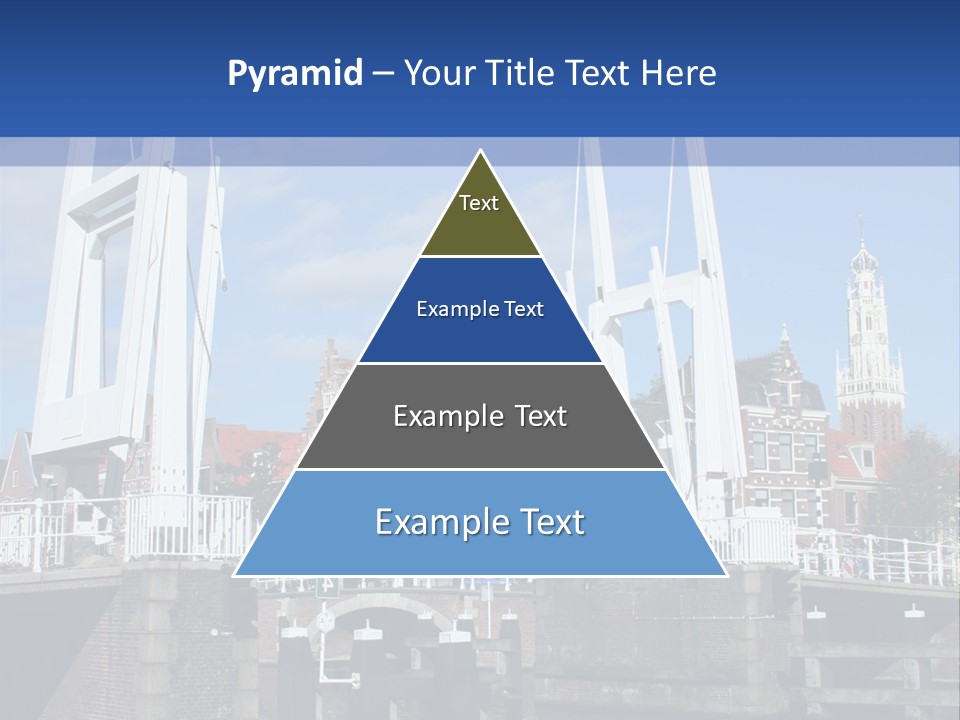 Pyramid – Your Title Text Here

Text

Example Text

Example Text

Example Text